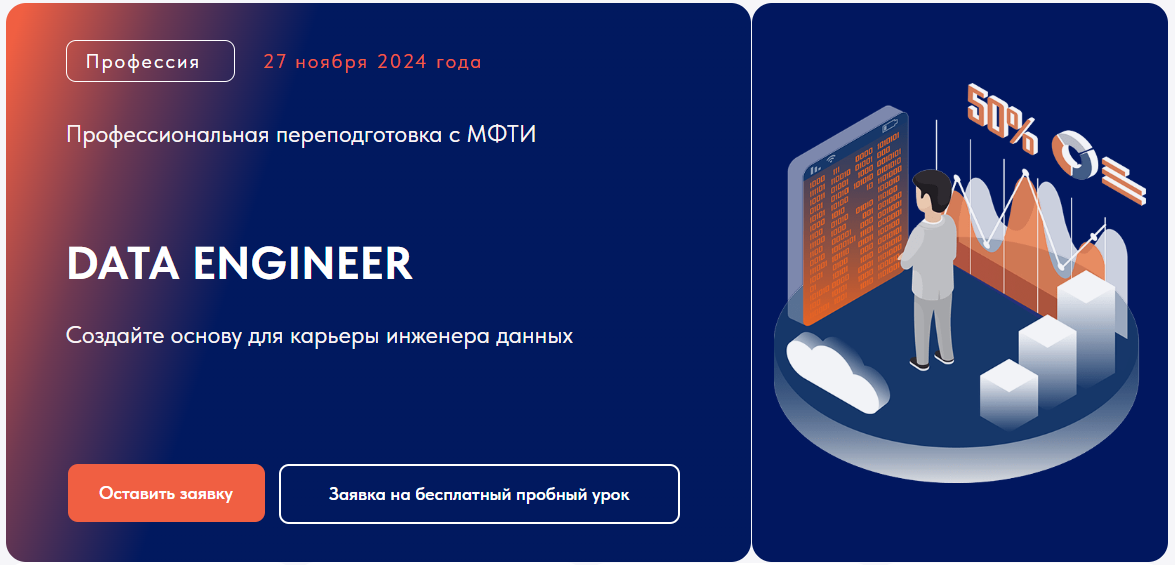 Профессия
27 ноября 2024 года

Профессиональная переподготовка с МФТИ

DATA ENGINEER

Создайте основу для карьеры инженера данных

Оставить заявку
Заявка на бесплатный пробный урок

50%